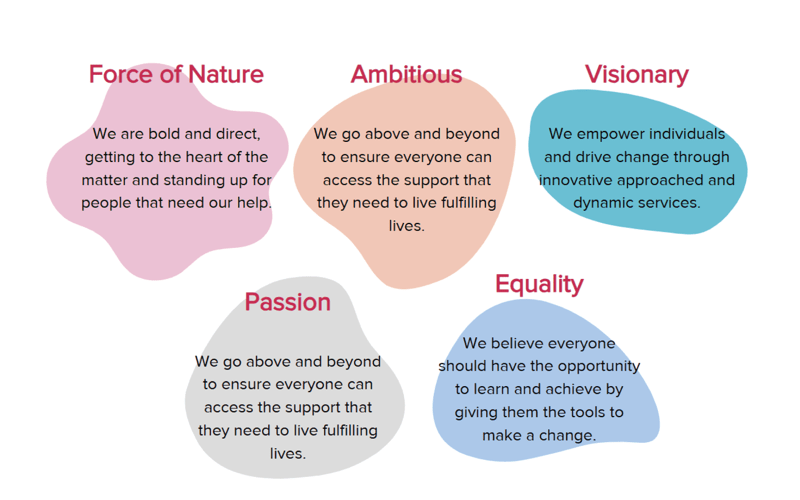 Force of Nature

We are bold and direct, getting to the heart of the matter and standing up for people that need our help.

Ambitious

We go above and beyond to ensure everyone can access the support that they need to live fulfilling lives.

Visionary

We empower individuals and drive change through innovative approached and dynamic services.

Passion

We go above and beyond to ensure everyone can access the support that they need to live fulfilling lives.

Equality

We believe everyone should have the opportunity to learn and achieve by giving them the tools to make a change.